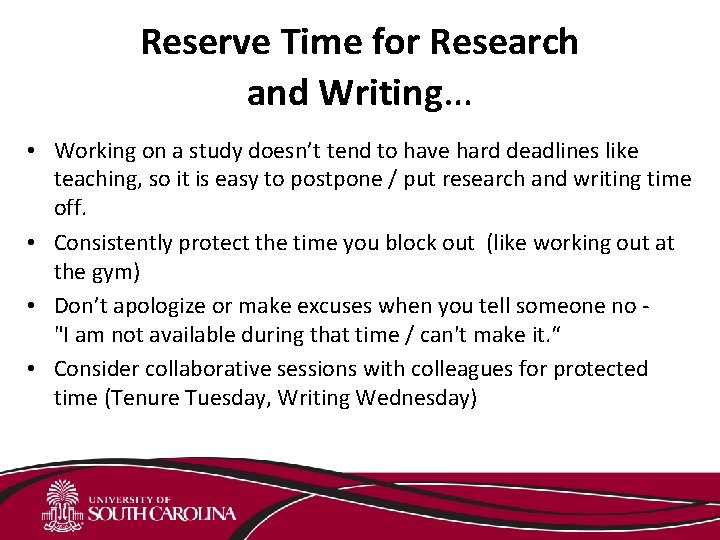 Reserve Time for Research and Writing...

• Working on a study doesn’t tend to have hard deadlines like teaching, so it is easy to postpone / put research and writing time off.
• Consistently protect the time you block out (like working out at the gym)
• Don’t apologize or make excuses when you tell someone no - "I am not available during that time / can't make it.“
• Consider collaborative sessions with colleagues for protected time (Tenure Tuesday, Writing Wednesday)

UNIVERSITY OF SOUTH CAROLINA